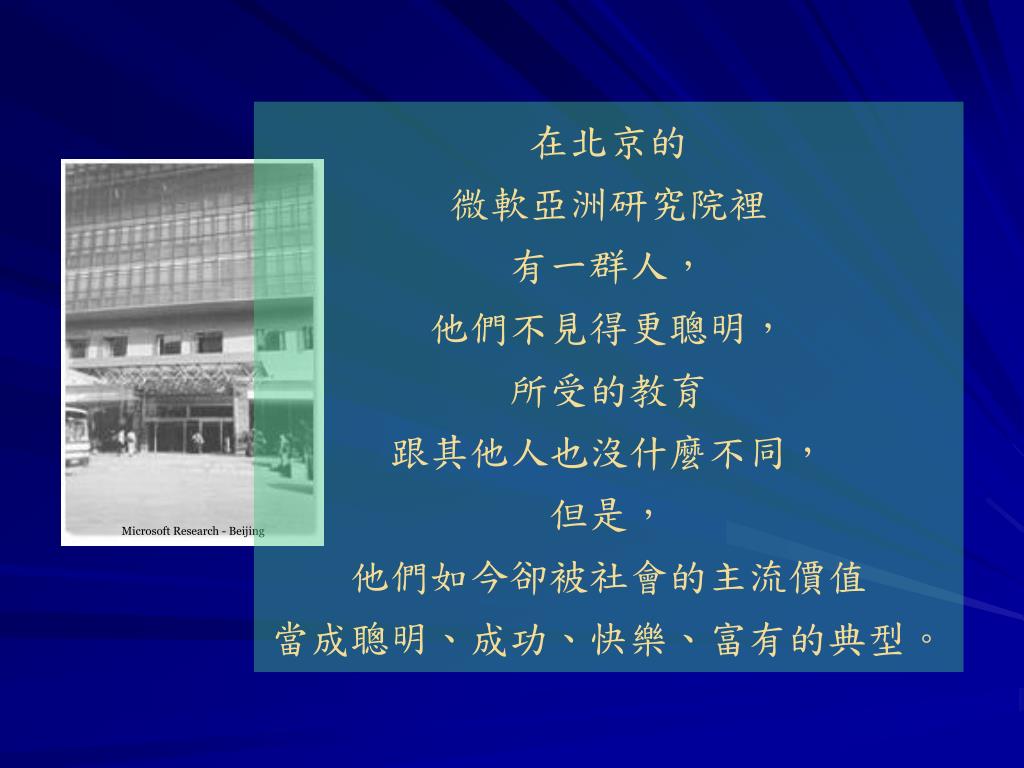 Microsoft Research - Beijing

在北京的
微軟亞洲研究院裡
有一群人，
他們不見得更聰明，
所受的教育
跟其他人也沒什麼不同，
但是，
他們如今卻被社會的主流價值
當成聰明、成功、快樂、富有的典型。